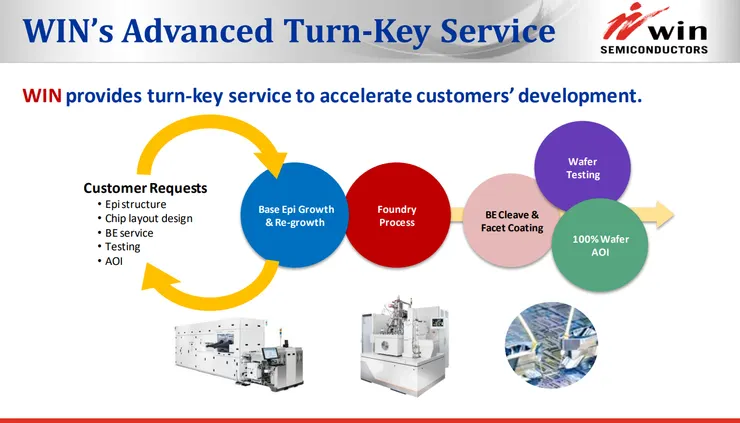 WIN's Advanced Turn-Key Service

win
SEMICONDUCTORS

WIN provides turn-key service to accelerate customers' development.

Customer Requests
• Epi structure
• Chip layout design
• BE service
• Testing
• AOI

Base Epi Growth & Re-growth

Foundry Process

BE Cleave & Facet Coating

Wafer Testing

100% Wafer AOI